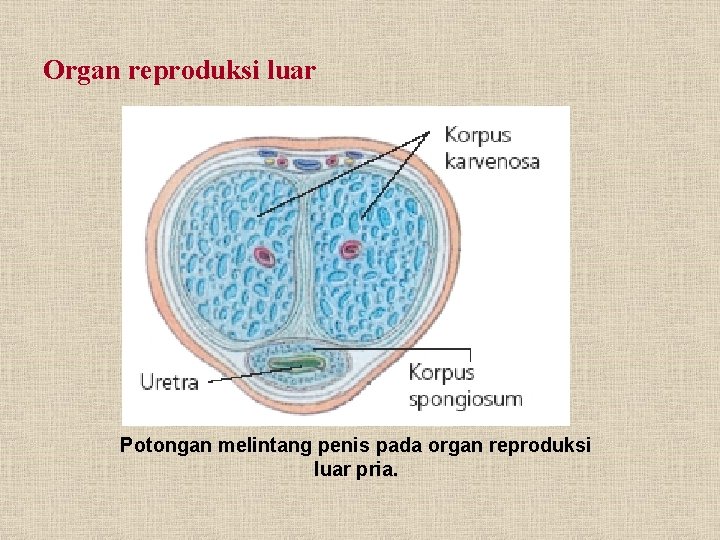 Organ reproduksi luar

Korpus karvenosa

Uretra

Korpus spongiosum

Potongan melintang penis pada organ reproduksi luar pria.